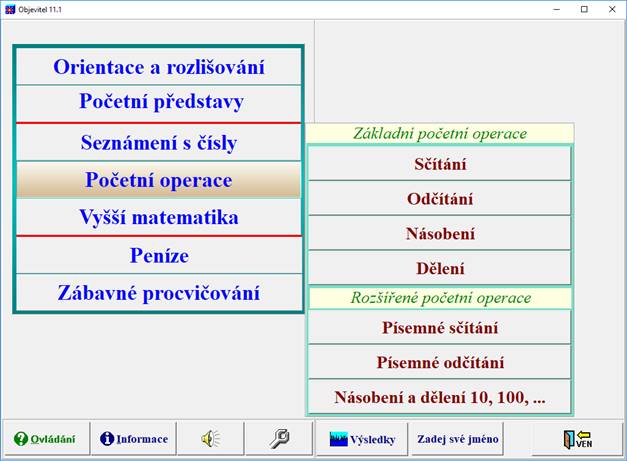 Objevitel 11.1

Orientace a rozlišování
Početní představy
Seznámení s čísly
Početní operace
Vyšší matematika
Peníze
Zábavné procvičování

Základní početní operace
Sčítání
Odčítání
Násobení
Dělení

Rozšířené početní operace
Písemné sčítání
Písemné odčítání
Násobení a dělení 10, 100, ...

Ovládání
Informace
Výsledky
Zadej své jméno
VEN